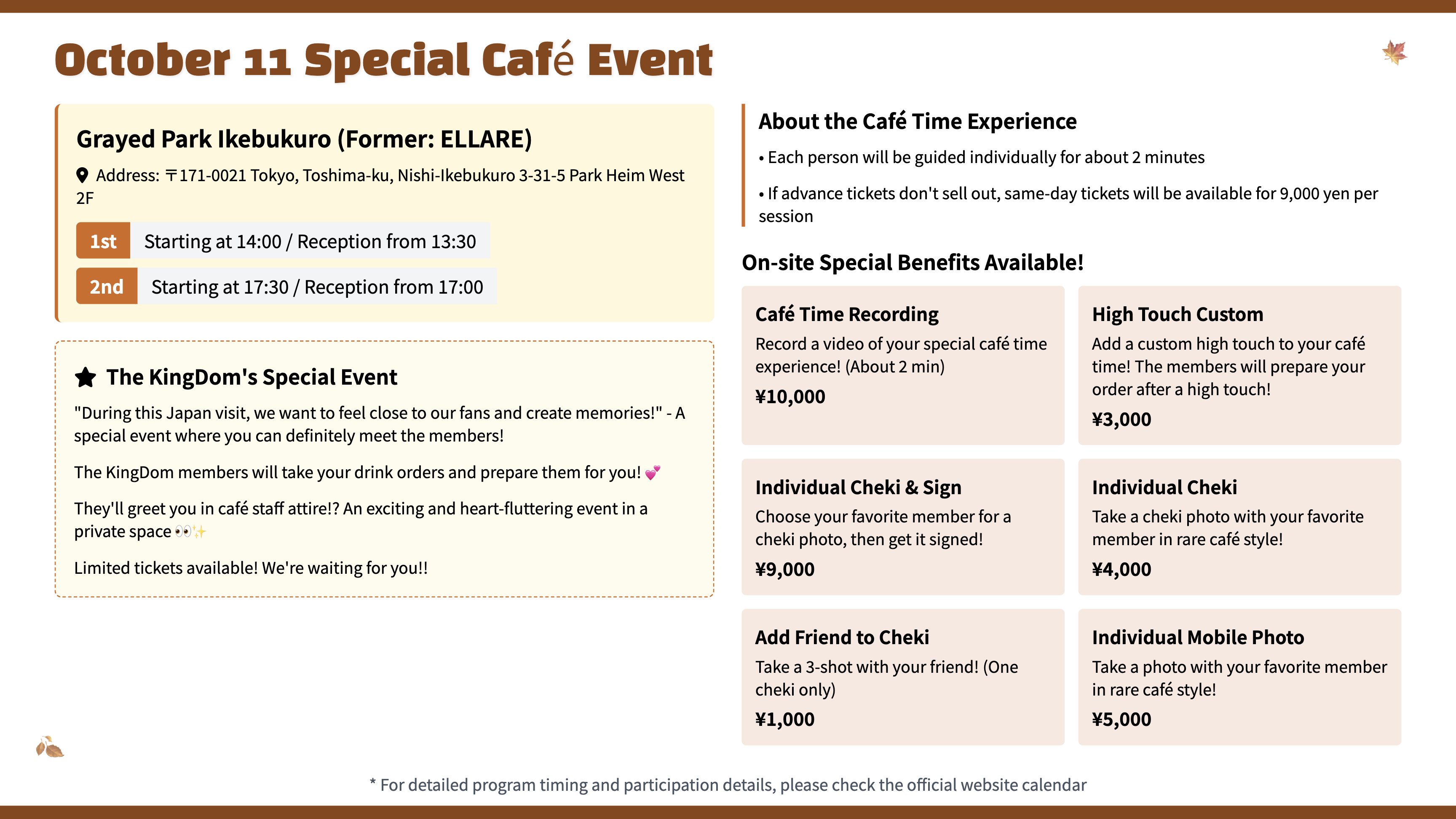 October 11 Special Café Event

Grayed Park Ikebukuro (Former: ELLARE)

Address: 〒171-0021 Tokyo, Toshima-ku, Nishi-Ikebukuro 3-31-5 Park Heim West 2F

1st Starting at 14:00 / Reception from 13:30

2nd Starting at 17:30 / Reception from 17:00

The KingDom's Special Event

"During this Japan visit, we want to feel close to our fans and create memories!" - A special event where you can definitely meet the members!

The KingDom members will take your drink orders and prepare them for you! 💕

They'll greet you in café staff attire!? An exciting and heart-fluttering event in a private space 👀✨

Limited tickets available! We're waiting for you!!

About the Café Time Experience

• Each person will be guided individually for about 2 minutes

• If advance tickets don't sell out, same-day tickets will be available for 9,000 yen per session

On-site Special Benefits Available!

Café Time Recording
Record a video of your special café time experience! (About 2 min)
¥10,000

High Touch Custom
Add a custom high touch to your café time! The members will prepare your order after a high touch!
¥3,000

Individual Cheki & Sign
Choose your favorite member for a cheki photo, then get it signed!
¥9,000

Individual Cheki
Take a cheki photo with your favorite member in rare café style!
¥4,000

Add Friend to Cheki
Take a 3-shot with your friend! (One cheki only)
¥1,000

Individual Mobile Photo
Take a photo with your favorite member in rare café style!
¥5,000

* For detailed program timing and participation details, please check the official website calendar